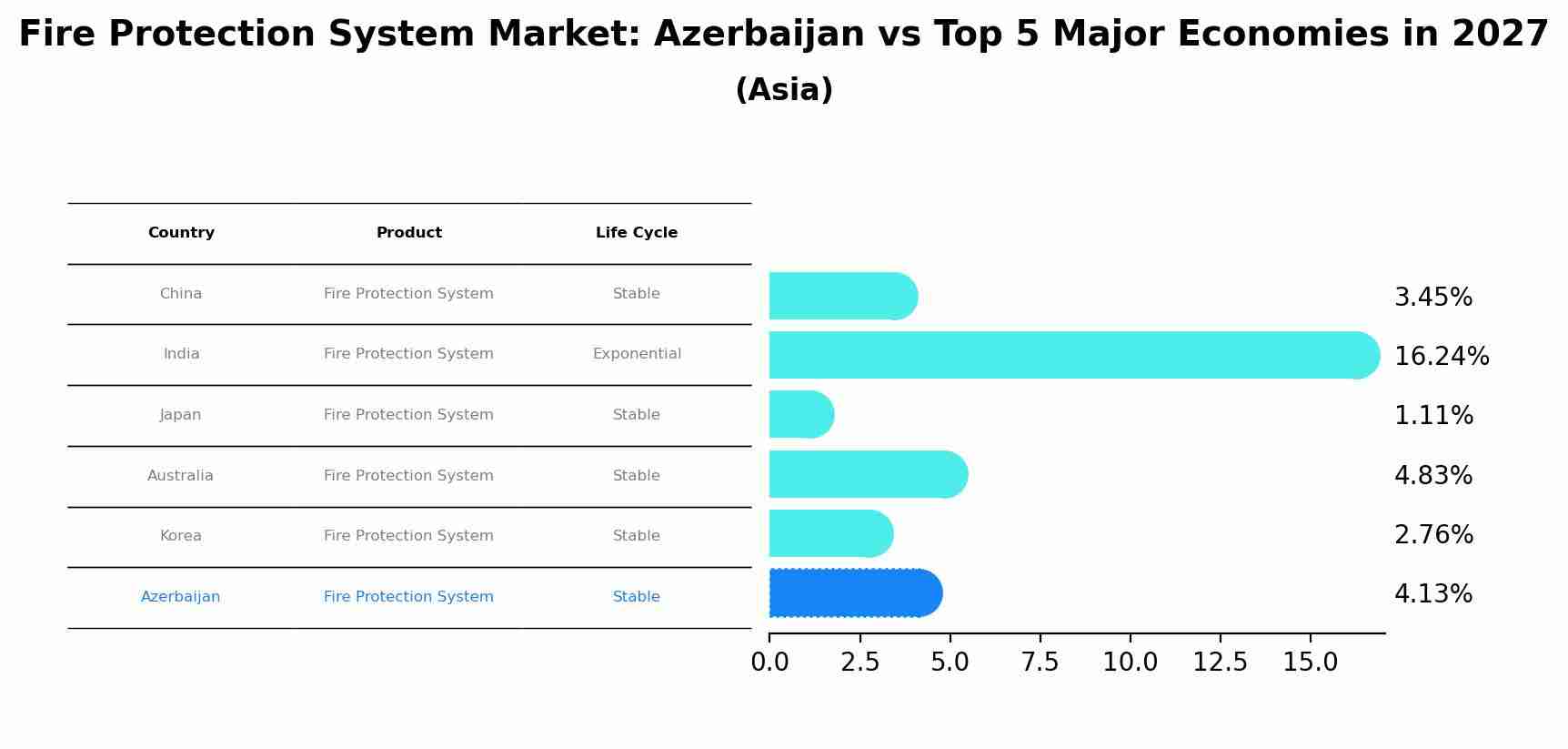 Fire Protection System Market: Azerbaijan vs Top 5 Major Economies in 2027
(Asia)

| Country | Product | Life Cycle |
|---|---|---|
| China | Fire Protection System | Stable |
| India | Fire Protection System | Exponential |
| Japan | Fire Protection System | Stable |
| Australia | Fire Protection System | Stable |
| Korea | Fire Protection System | Stable |
| Azerbaijan | Fire Protection System | Stable |

3.45%
16.24%
1.11%
4.83%
2.76%
4.13%

0.0 2.5 5.0 7.5 10.0 12.5 15.0